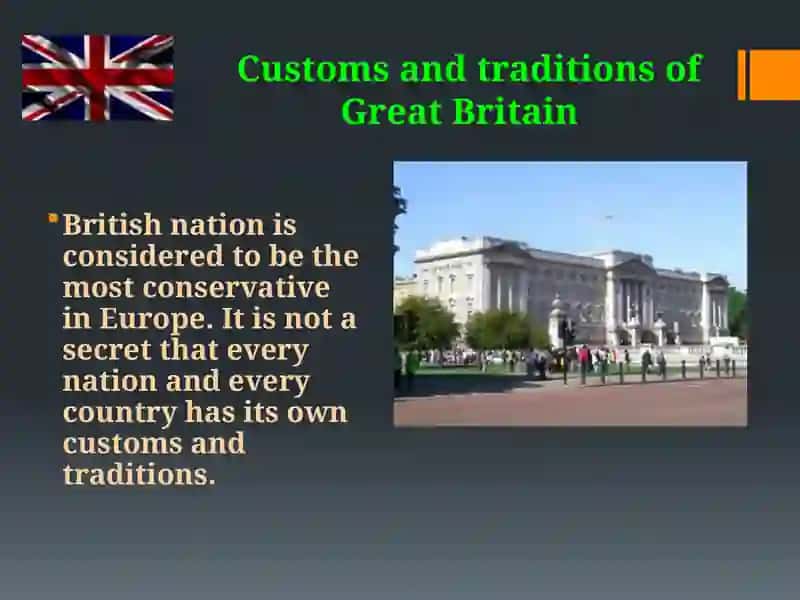 Customs and traditions of Great Britain

British nation is considered to be the most conservative in Europe. It is not a secret that every nation and every country has its own customs and traditions.